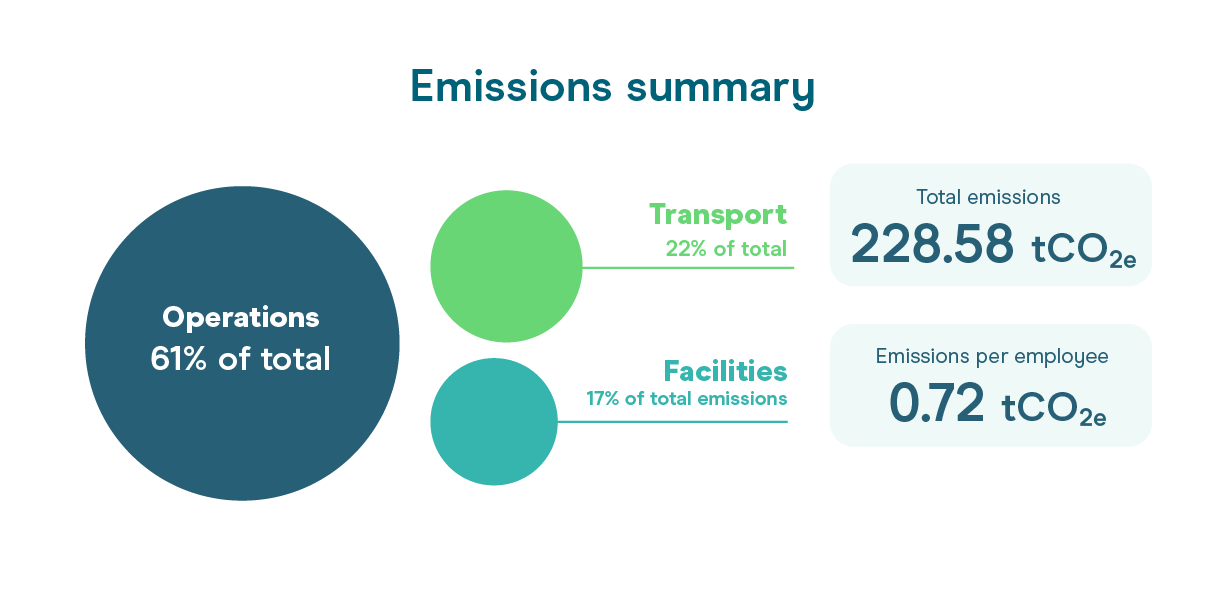 Emissions summary

Operations
61% of total

Transport
22% of total

Facilities
17% of total emissions

Total emissions
228.58 $tCO_{2e}$

Emissions per employee
0.72 $tCO_{2e}$